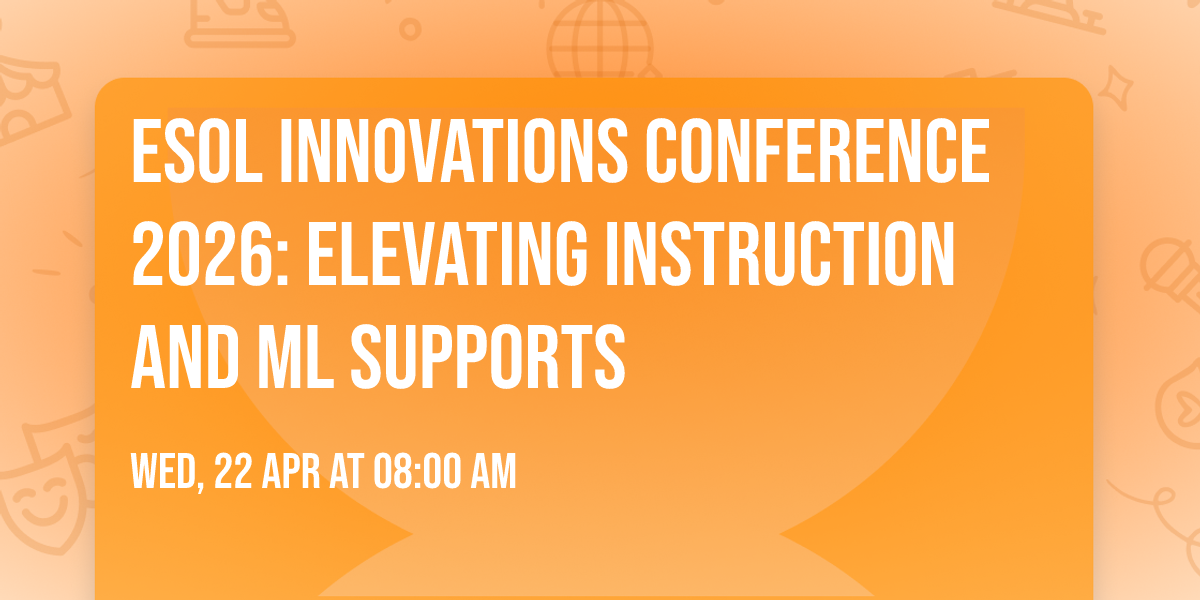 ESOL INNOVATIONS CONFERENCE 2026: ELEVATING INSTRUCTION AND ML SUPPORTS

WED, 22 APR AT 08:00 AM